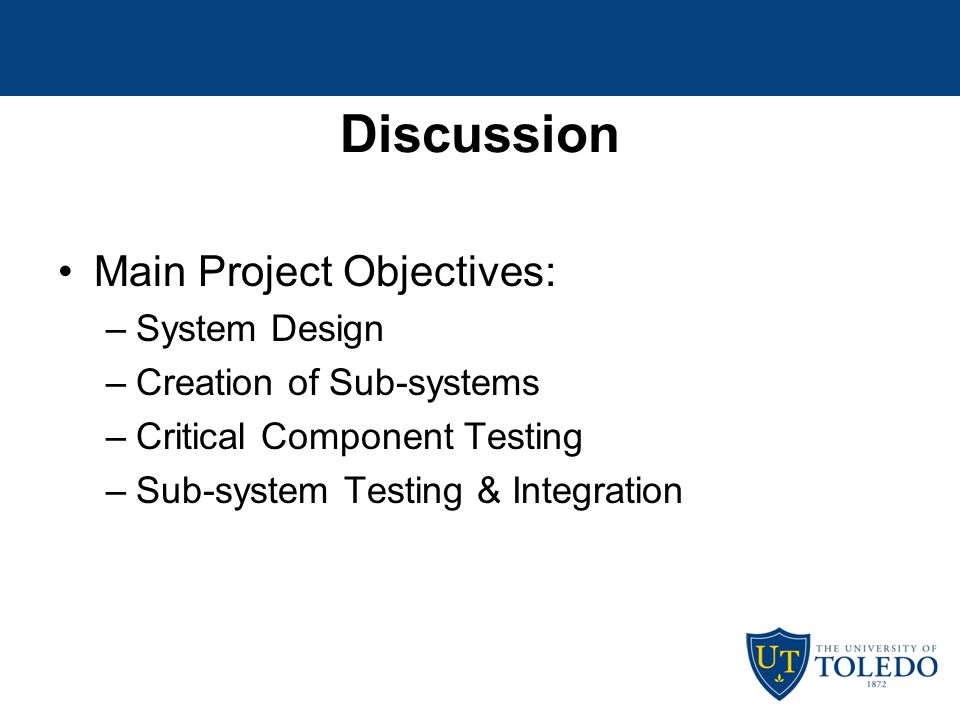 Discussion

• Main Project Objectives:
– System Design
– Creation of Sub-systems
– Critical Component Testing
– Sub-system Testing & Integration

UT THE UNIVERSITY OF TOLEDO 1872